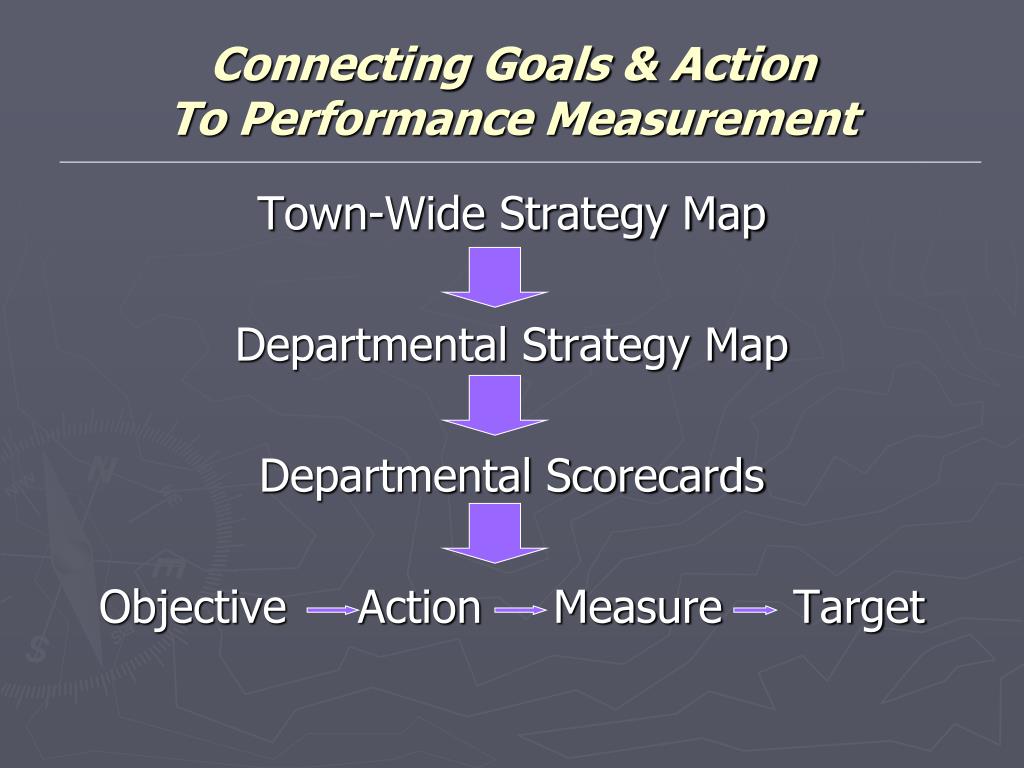 Connecting Goals & Action
To Performance Measurement

Town-Wide Strategy Map

Departmental Strategy Map

Departmental Scorecards

Objective Action Measure Target